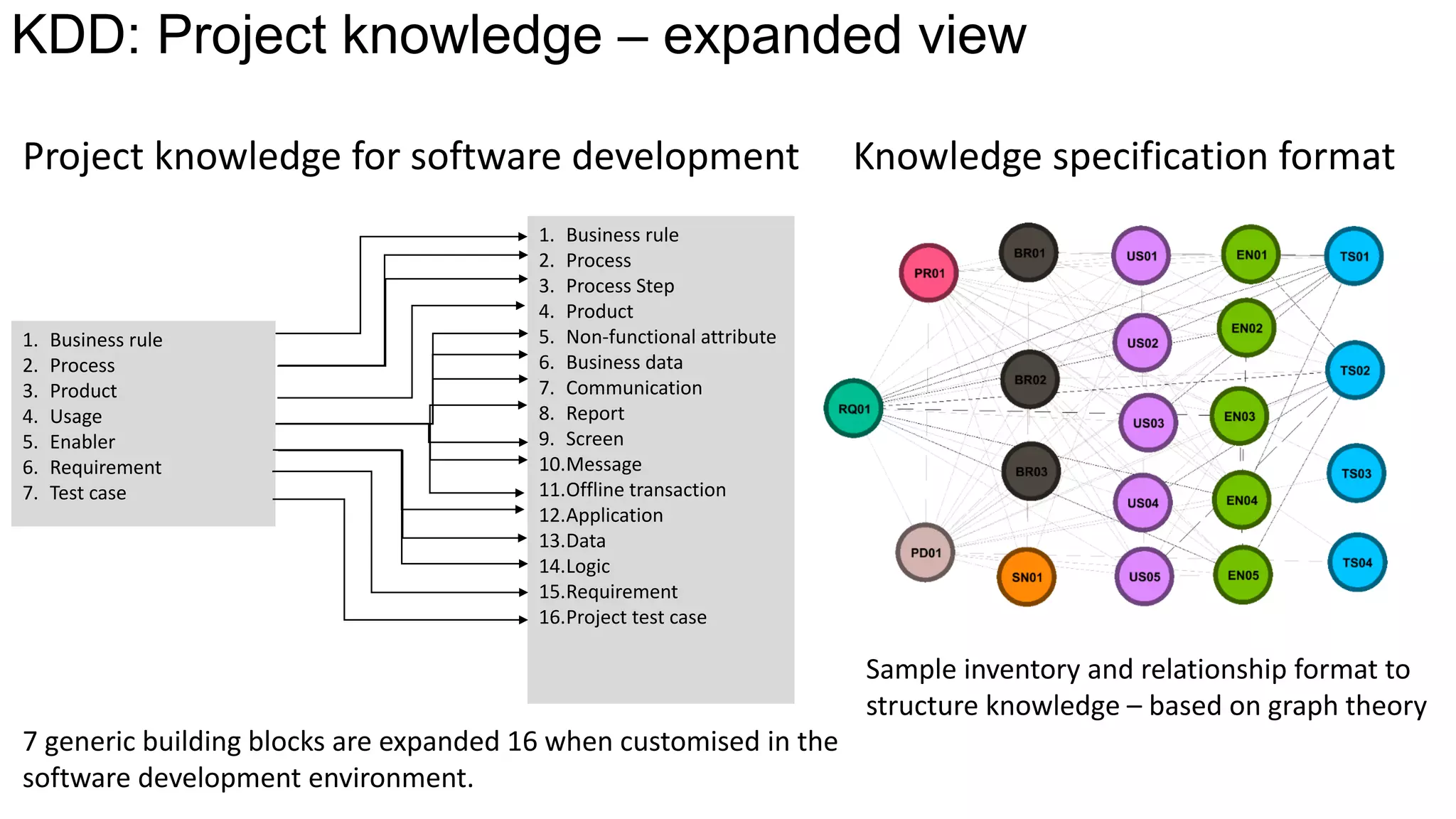 KDD: Project knowledge – expanded view

Project knowledge for software development

1. Business rule
2. Process
3. Product
4. Usage
5. Enabler
6. Requirement
7. Test case

1. Business rule
2. Process
3. Process Step
4. Product
5. Non-functional attribute
6. Business data
7. Communication
8. Report
9. Screen
10. Message
11. Offline transaction
12. Application
13. Data
14. Logic
15. Requirement
16. Project test case

7 generic building blocks are expanded 16 when customised in the software development environment.

Knowledge specification format

PR01
BR01
US01
EN01
TS01
US02
EN02
BR02
TS02
RQ01
US03
EN03
BR03
TS03
US04
EN04
PD01
SN01
US05
EN05
TS04

Sample inventory and relationship format to structure knowledge – based on graph theory